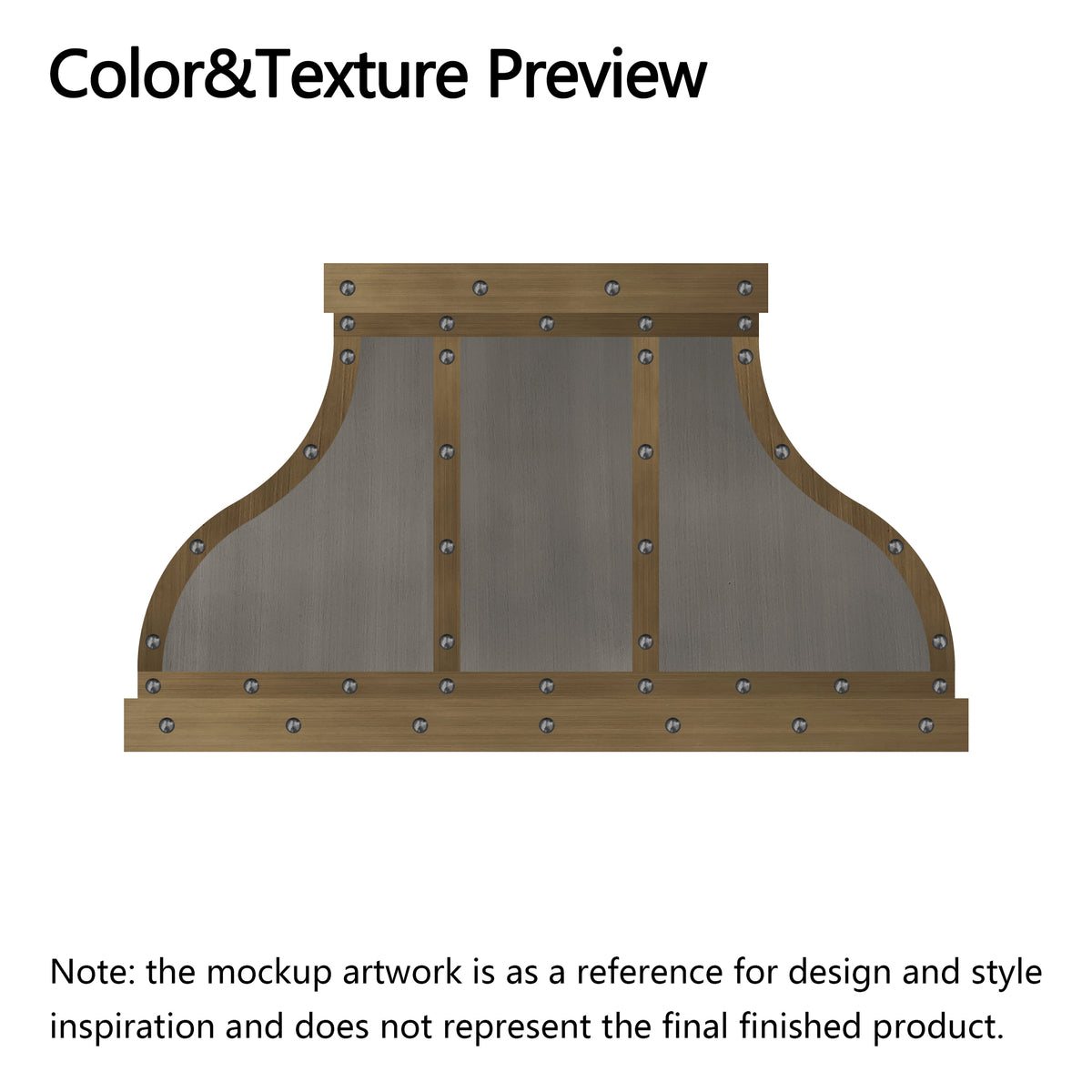 Color&Texture Preview

Note: the mockup artwork is as a reference for design and style inspiration and does not represent the final finished product.